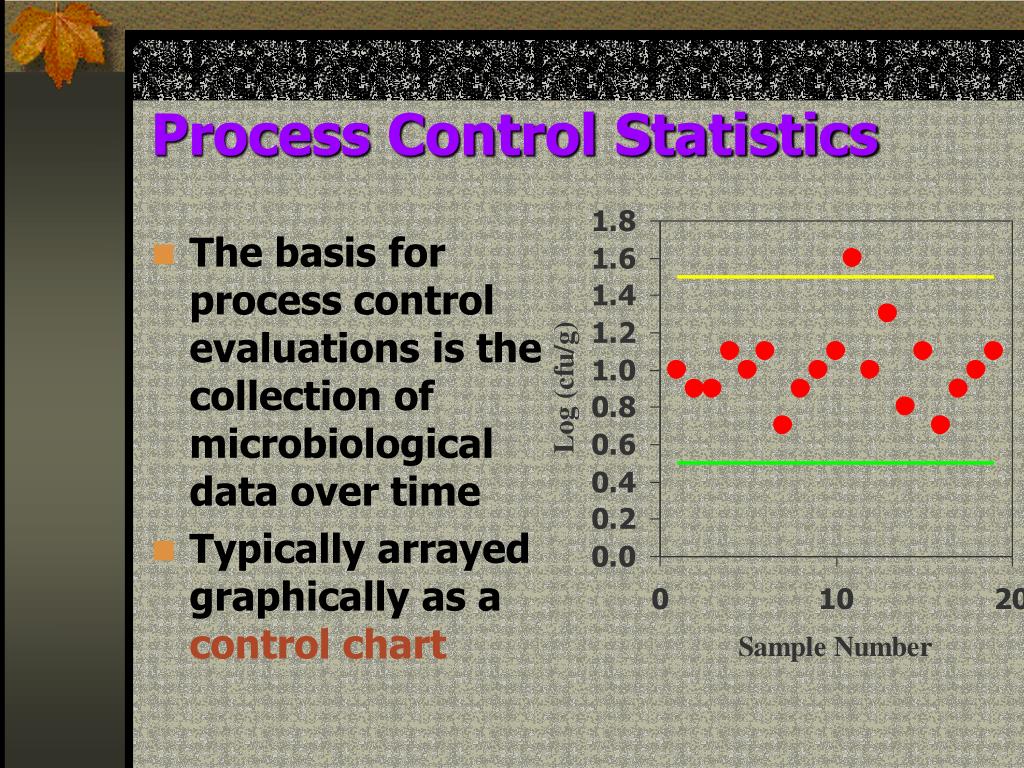 Process Control Statistics

The basis for process control evaluations is the collection of microbiological data over time

Typically arrayed graphically as a control chart

1.8
1.6
1.4
1.2
1.0
0.8
0.6
0.4
0.2
0.0

Log (cfu/g)

0
10
20

Sample Number